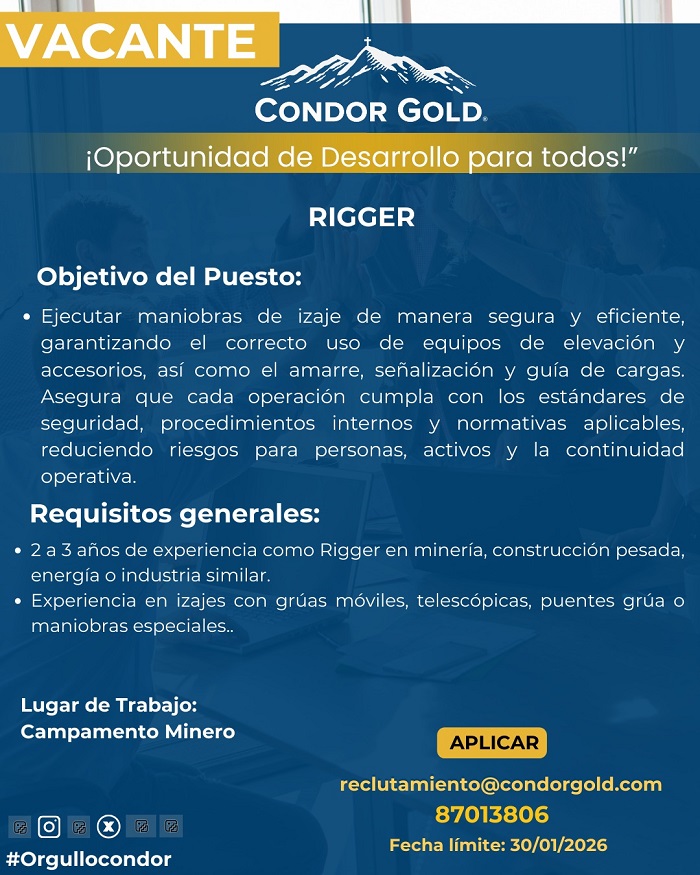 VACANTE

CONDOR GOLD

¡Oportunidad de Desarrollo para todos!”

RIGGER

Objetivo del Puesto:

• Ejecutar maniobras de izaje de manera segura y eficiente, garantizando el correcto uso de equipos de elevación y accesorios, así como el amarre, señalización y guía de cargas. Asegura que cada operación cumpla con los estándares de seguridad, procedimientos internos y normativas aplicables, reduciendo riesgos para personas, activos y la continuidad operativa.

Requisitos generales:

• 2 a 3 años de experiencia como Rigger en minería, construcción pesada, energía o industria similar.
• Experiencia en izajes con grúas móviles, telescópicas, puentes grúa o maniobras especiales..

Lugar de Trabajo:
Campamento Minero

APLICAR

reclutamiento@condorgold.com
87013806
Fecha límite: 30/01/2026

#Orgullocondor